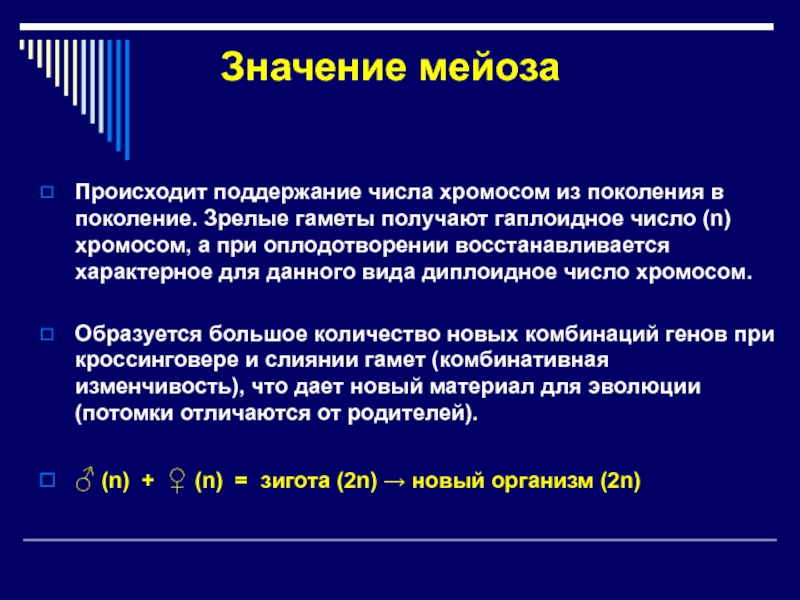 Значение мейоза

Происходит поддержание числа хромосом из поколения в поколение. Зрелые гаметы получают гаплоидное число (n) хромосом, а при оплодотворении восстанавливается характерное для данного вида диплоидное число хромосом.

Образуется большое количество новых комбинаций генов при кроссинговере и слиянии гамет (комбинативная изменчивость), что дает новый материал для эволюции (потомки отличаются от родителей).

♂ (n) + ♀ (n) = зигота (2n) → новый организм (2n)